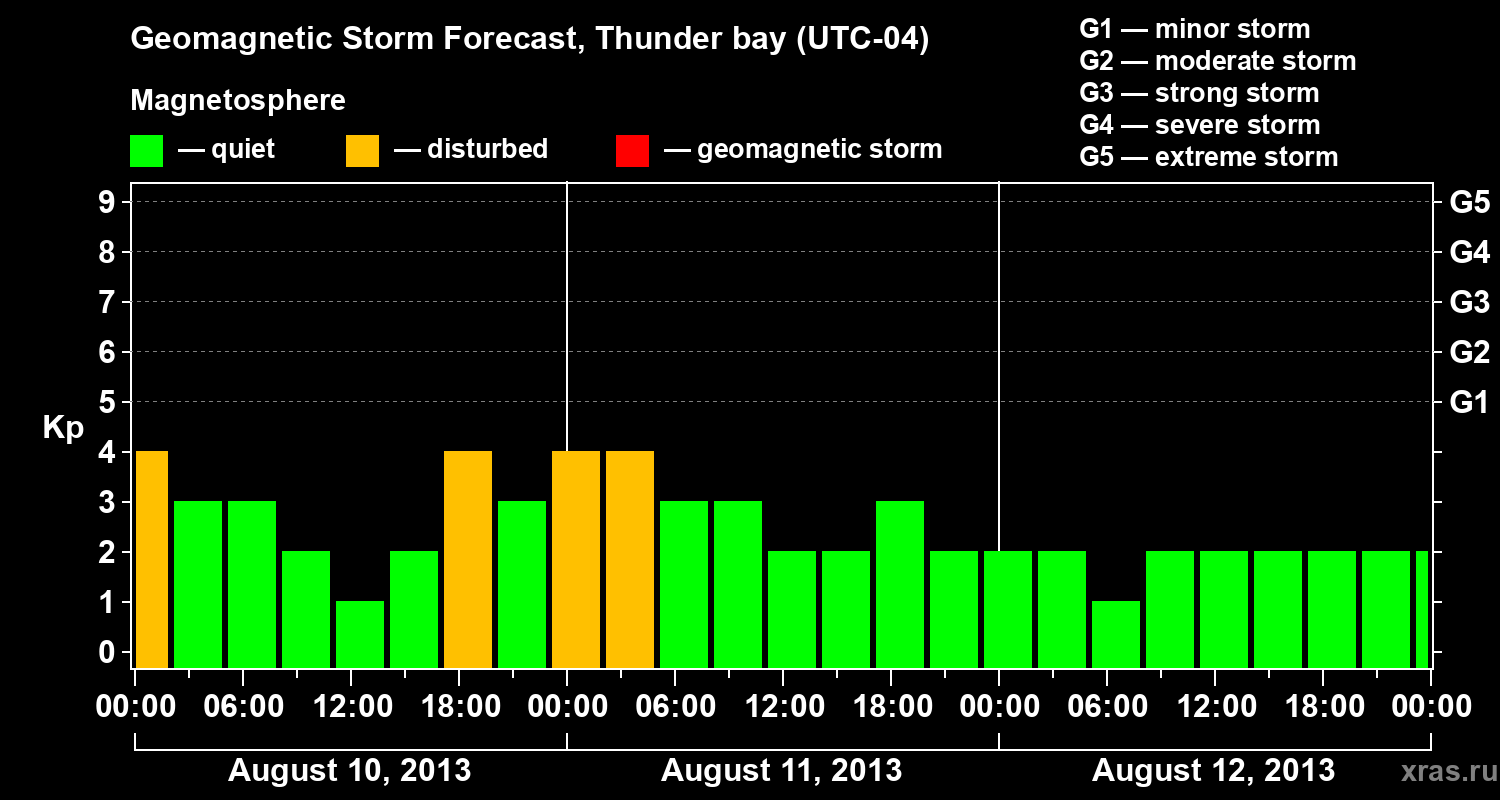 Geomagnetic Storm Forecast, Thunder bay (UTC-04)

Magnetosphere

— quiet — disturbed — geomagnetic storm

G1 — minor storm
G2 — moderate storm
G3 — strong storm
G4 — severe storm
G5 — extreme storm

Kp

9
8
7
6
5
4
3
2
1
0

G5
G4
G3
G2
G1

00:00 06:00 12:00 18:00 00:00 06:00 12:00 18:00 00:00 06:00 12:00 18:00 00:00

August 10, 2013
August 11, 2013
August 12, 2013

xras.ru